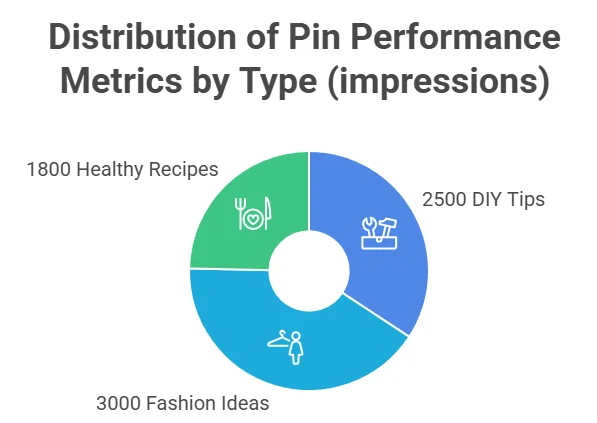 Distribution of Pin Performance Metrics by Type (impressions)

1800 Healthy Recipes

2500 DIY Tips

3000 Fashion Ideas